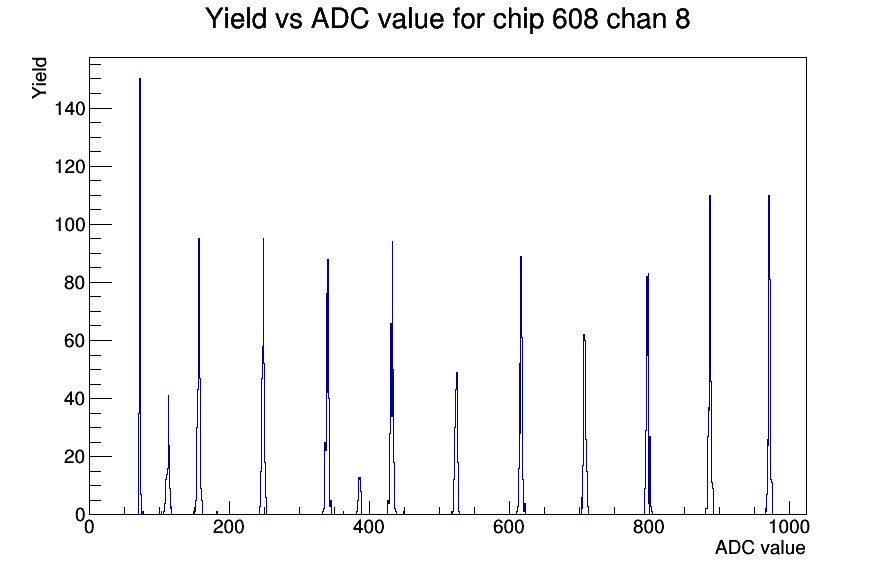 Yield vs ADC value for chip 608 chan 8

Yield

140
120
100
80
60
40
20
0

0
200
400
600
800
1000

ADC value